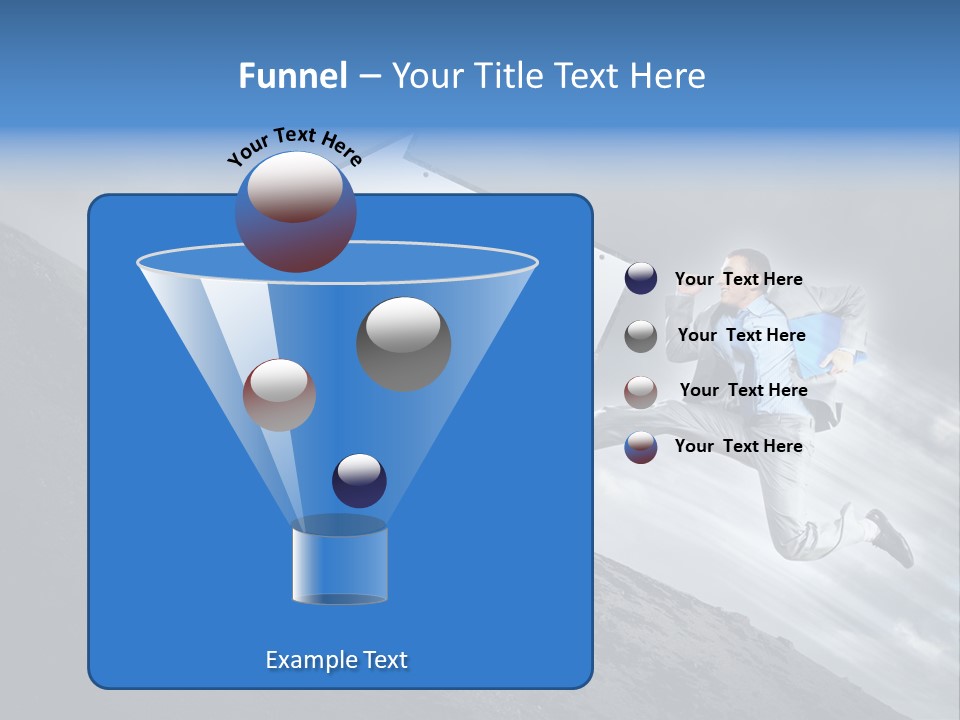 Funnel – Your Title Text Here

Your Text Here

Your Text Here

Your Text Here

Your Text Here

Your Text Here

Example Text